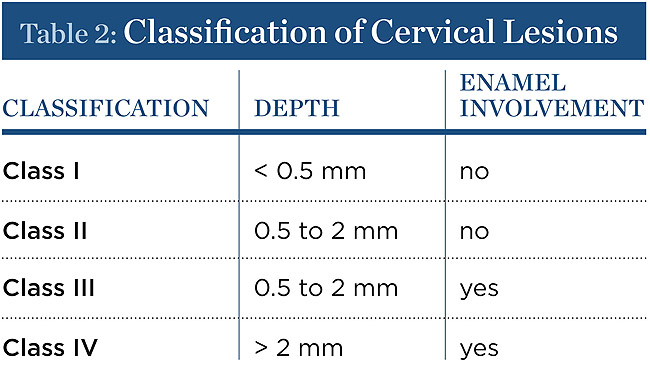 Table 2: Classification of Cervical Lesions

| CLASSIFICATION | DEPTH | ENAMEL INVOLVEMENT |
|---|---|---|
| Class I | < 0.5 mm | no |
| Class II | 0.5 to 2 mm | no |
| Class III | 0.5 to 2 mm | yes |
| Class IV | > 2 mm | yes |